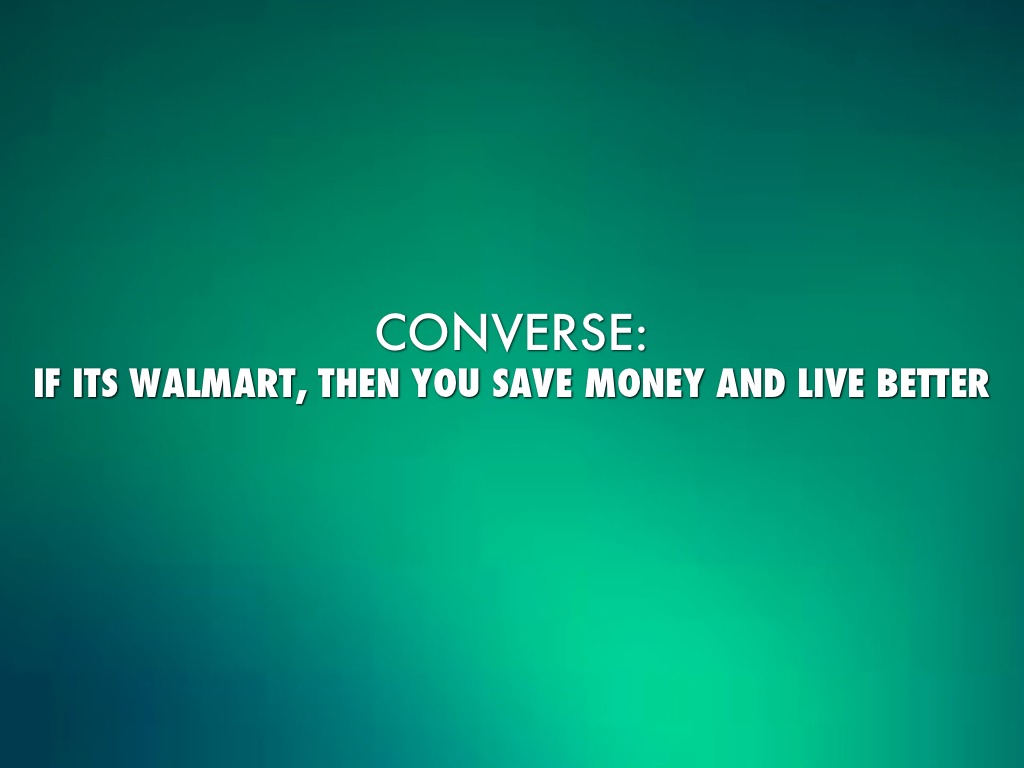 CONVERSE:
IF ITS WALMART, THEN YOU SAVE MONEY AND LIVE BETTER